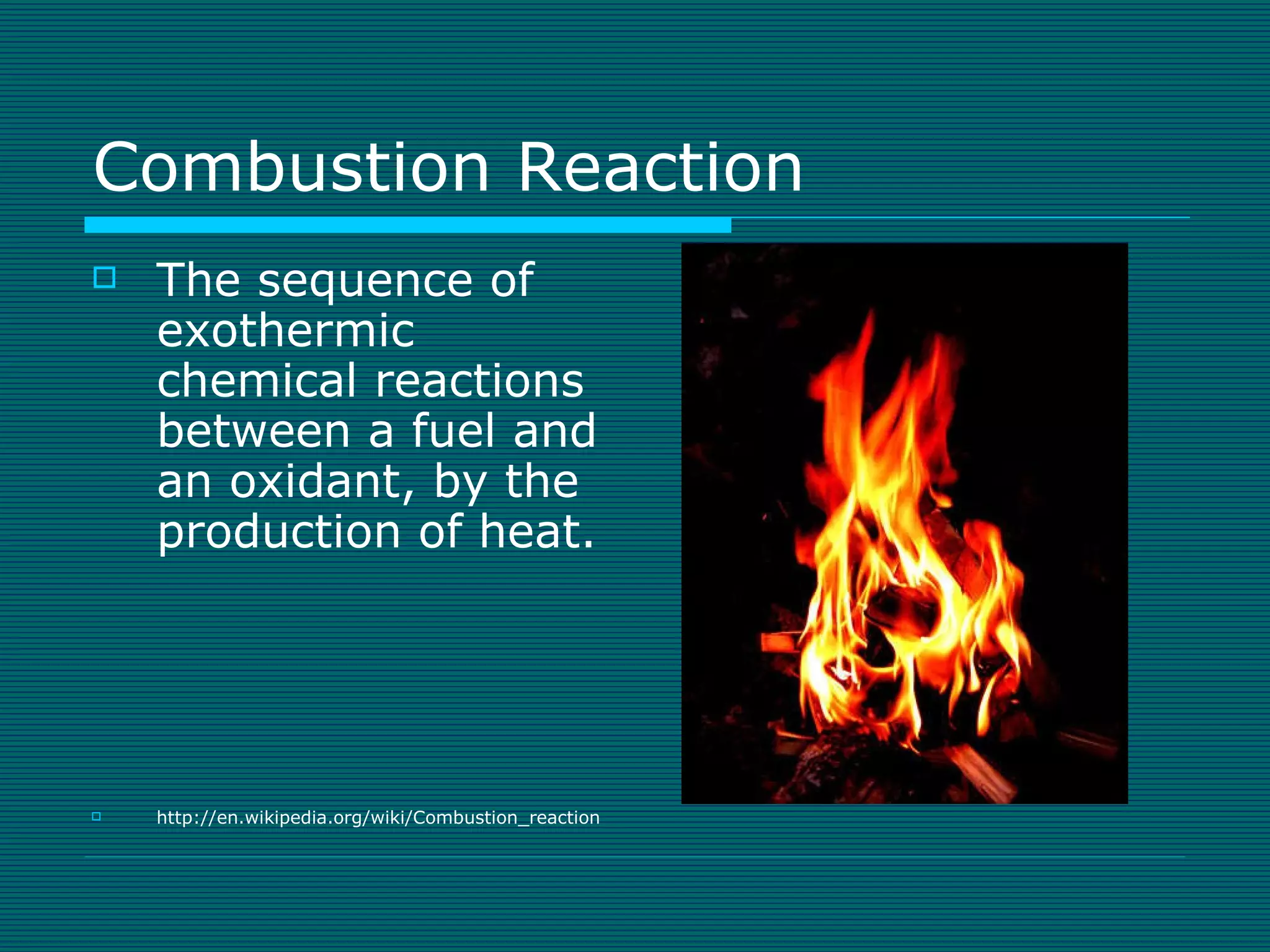 Combustion Reaction

The sequence of exothermic chemical reactions between a fuel and an oxidant, by the production of heat.

http://en.wikipedia.org/wiki/Combustion_reaction